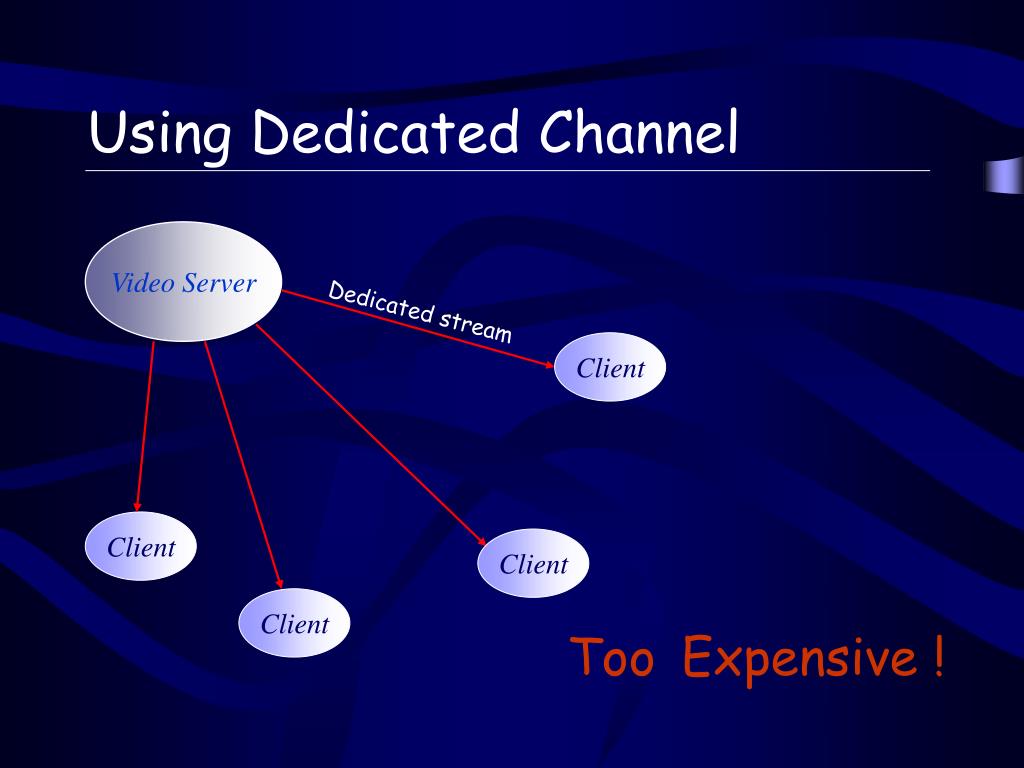 Using Dedicated Channel

Video Server

Dedicated stream

Client

Client

Client

Client

Too Expensive !